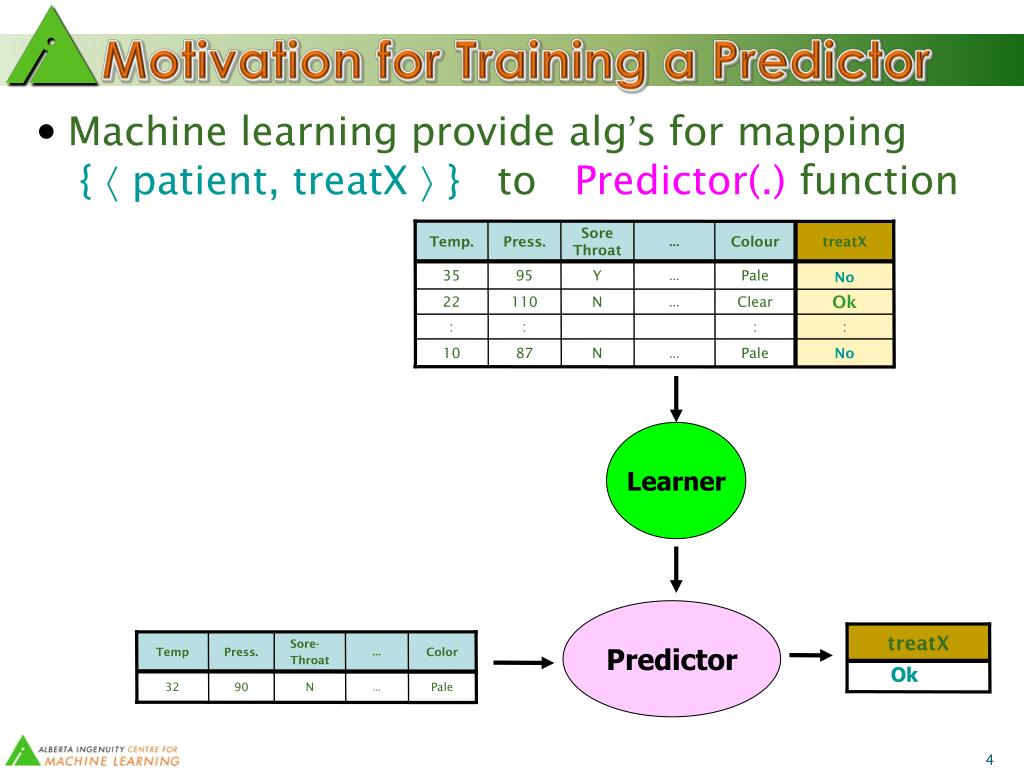 Motivation for Training a Predictor

• Machine learning provide alg's for mapping { ⟨ patient, treatX ⟩ } to Predictor(.) function

| Temp. | Press. | Sore Throat | … | Colour | treatX |
|---|---|---|---|---|---|
| 35 | 95 | Y | … | Pale | No |
| 22 | 110 | N | … | Clear | Ok |
| : | : | | | : | : |
| 10 | 87 | N | … | Pale | No |

Learner

| Temp | Press. | Sore-Throat | … | Color |
|---|---|---|---|---|
| 32 | 90 | N | … | Pale |

Predictor

| treatX |
|---|
| Ok |

ALBERTA INGENUITY CENTRE FOR MACHINE LEARNING

4